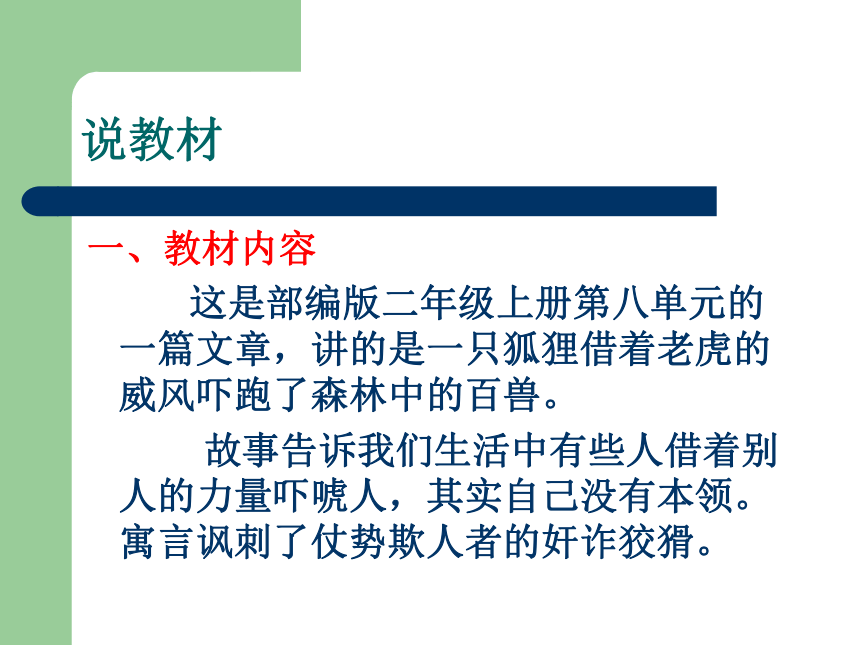 说教材

一、教材内容

这是部编版二年级上册第八单元的一篇文章，讲的是一只狐狸借着老虎的威风吓跑了森林中的百兽。

故事告诉我们生活中有些人借着别人的力量吓唬人，其实自己没有本领。寓言讽刺了仗势欺人者的奸诈狡猾。